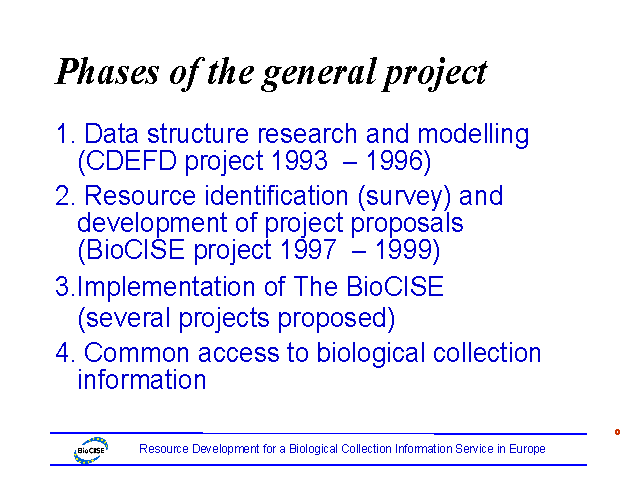 Phases of the general project

1. Data structure research and modelling (CDEFD project 1993 – 1996)

2. Resource identification (survey) and development of project proposals (BioCISE project 1997 – 1999)

3.Implementation of The BioCISE (several projects proposed)

4. Common access to biological collection information

BioCISE

Resource Development for a Biological Collection Information Service in Europe